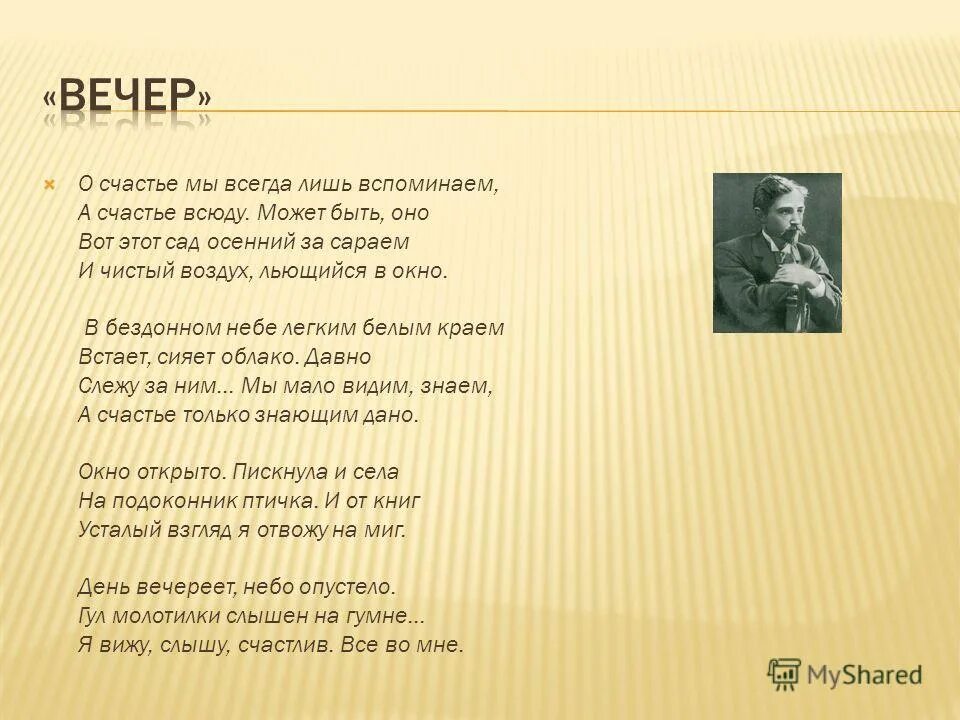 «ВЕЧЕР»

О счастье мы всегда лишь вспоминаем,
А счастье всюду. Может быть, оно
Вот этот сад осенний за сараем
И чистый воздух, льющийся в окно.

В бездонном небе легким белым краем
Встает, сияет облако. Давно
Слежу за ним... Мы мало видим, знаем,
А счастье только знающим дано.

Окно открыто. Пискнула и села
На подоконник птичка. И от книг
Усталый взгляд я отвожу на миг.

День вечереет, небо опустело.
Гул молотилки слышен на гумне...
Я вижу, слышу, счастлив. Все во мне.

MyShared